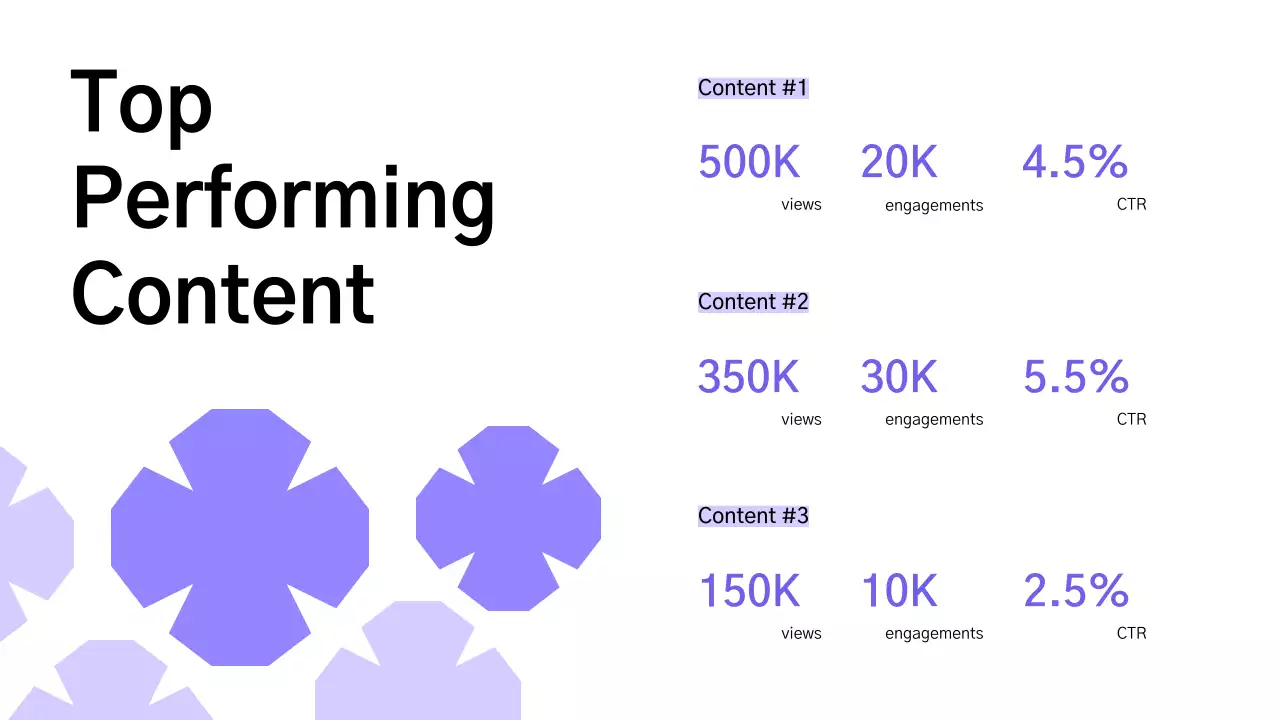 Top Performing Content

Content #1

500K
views

20K
engagements

4.5%
CTR

Content #2

350K
views

30K
engagements

5.5%
CTR

Content #3

150K
views

10K
engagements

2.5%
CTR